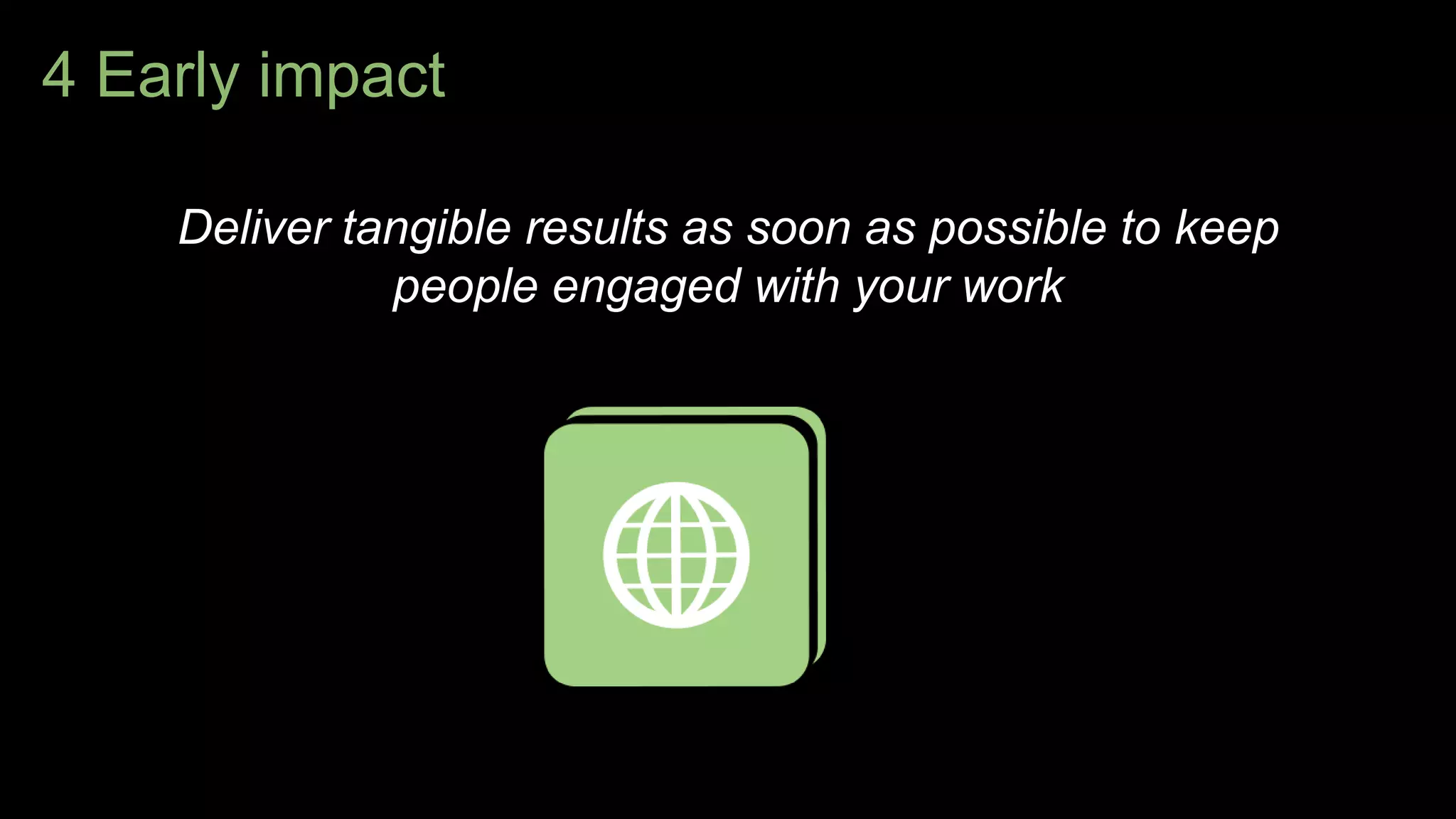 4 Early impact

Deliver tangible results as soon as possible to keep people engaged with your work